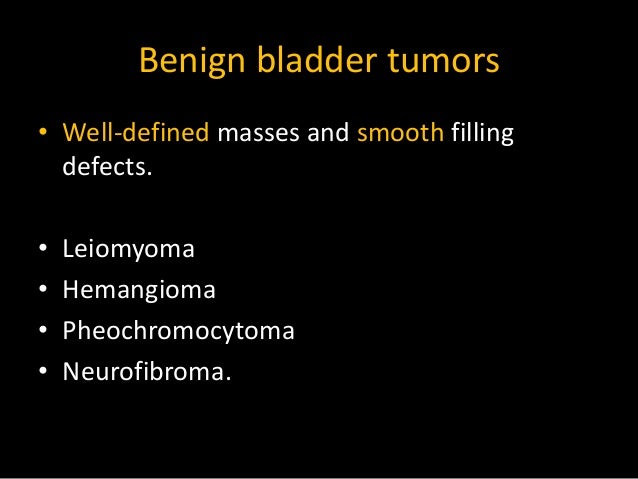 Benign bladder tumors

• Well-defined masses and smooth filling defects.

• Leiomyoma
• Hemangioma
• Pheochromocytoma
• Neurofibroma.